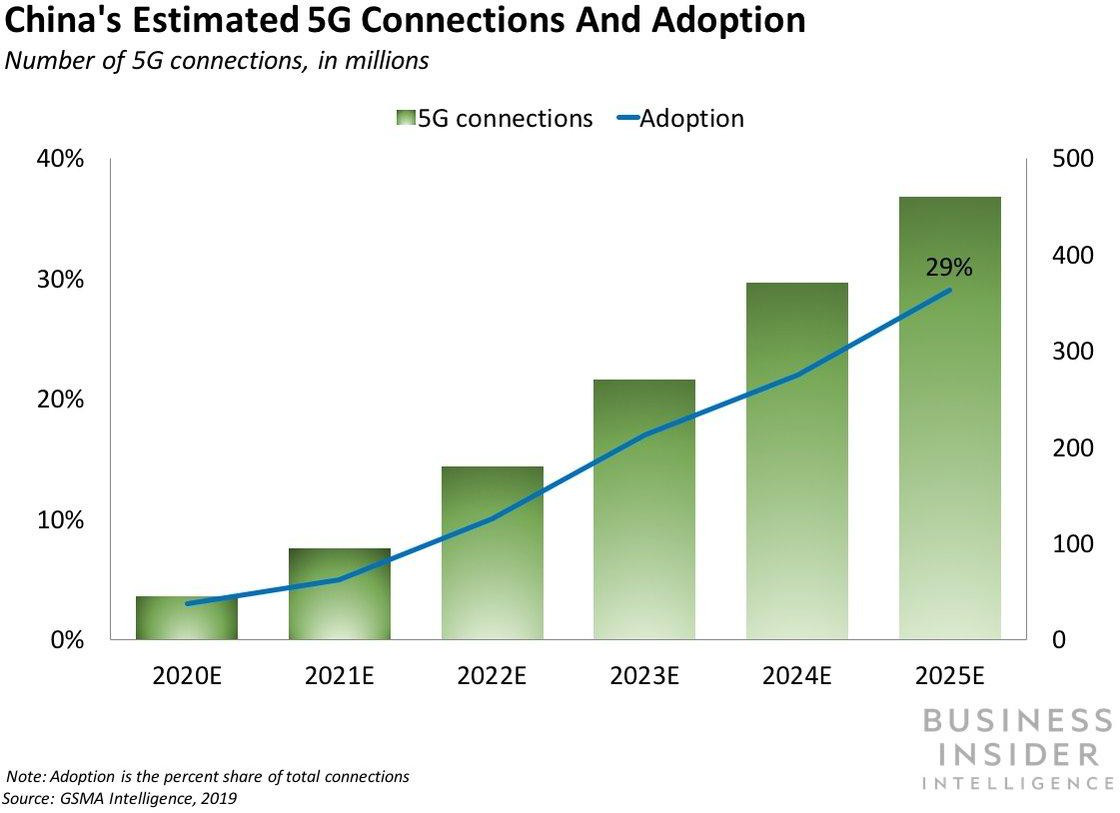 China's Estimated 5G Connections And Adoption
Number of 5G connections, in millions

5G connections
Adoption

40%
30%
20%
10%
0%

500
400
300
200
100
0

29%

2020E
2021E
2022E
2023E
2024E
2025E

BUSINESS INSIDER INTELLIGENCE

Note: Adoption is the percent share of total connections
Source: GSMA Intelligence, 2019